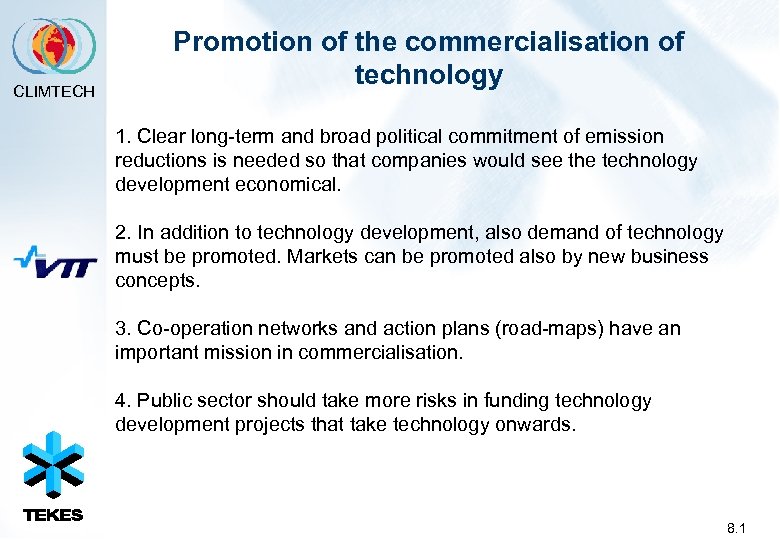 CLIMTECH

Promotion of the commercialisation of technology

1. Clear long-term and broad political commitment of emission reductions is needed so that companies would see the technology development economical.

2. In addition to technology development, also demand of technology must be promoted. Markets can be promoted also by new business concepts.

3. Co-operation networks and action plans (road-maps) have an important mission in commercialisation.

4. Public sector should take more risks in funding technology development projects that take technology onwards.

VTT

TEKES

8.1